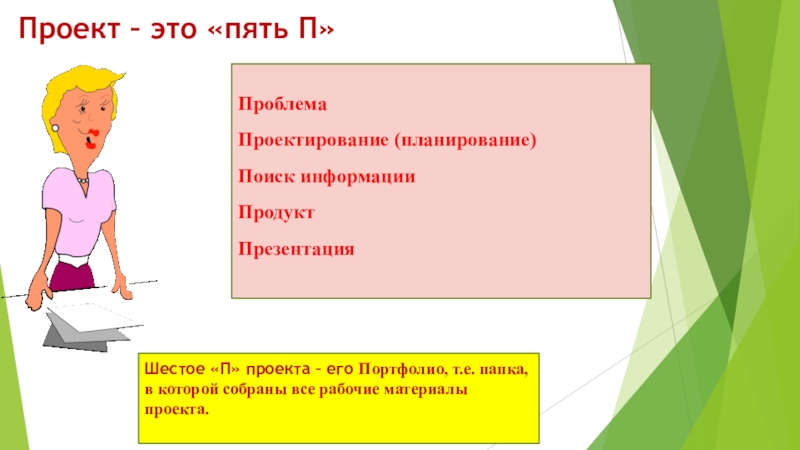 Проект – это «пять П»

Проблема

Проектирование (планирование)

Поиск информации

Продукт

Презентация

Шестое «П» проекта – его Портфолио, т.е. папка, в которой собраны все рабочие материалы проекта.